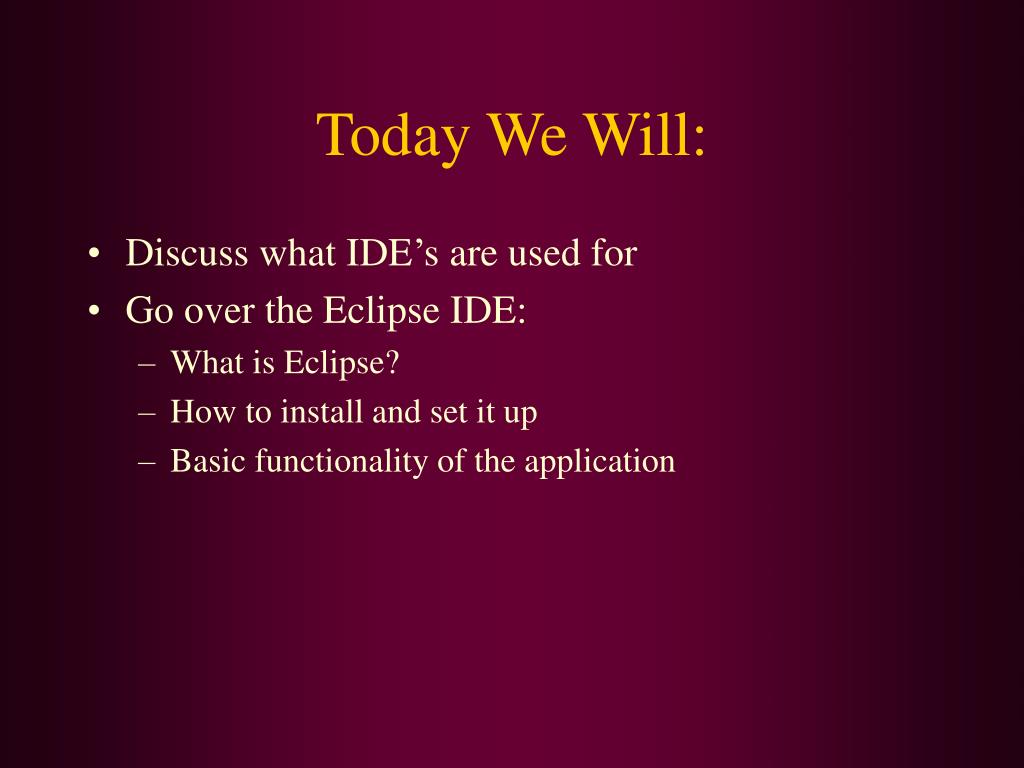 Today We Will:

• Discuss what IDE’s are used for
• Go over the Eclipse IDE:
– What is Eclipse?
– How to install and set it up
– Basic functionality of the application